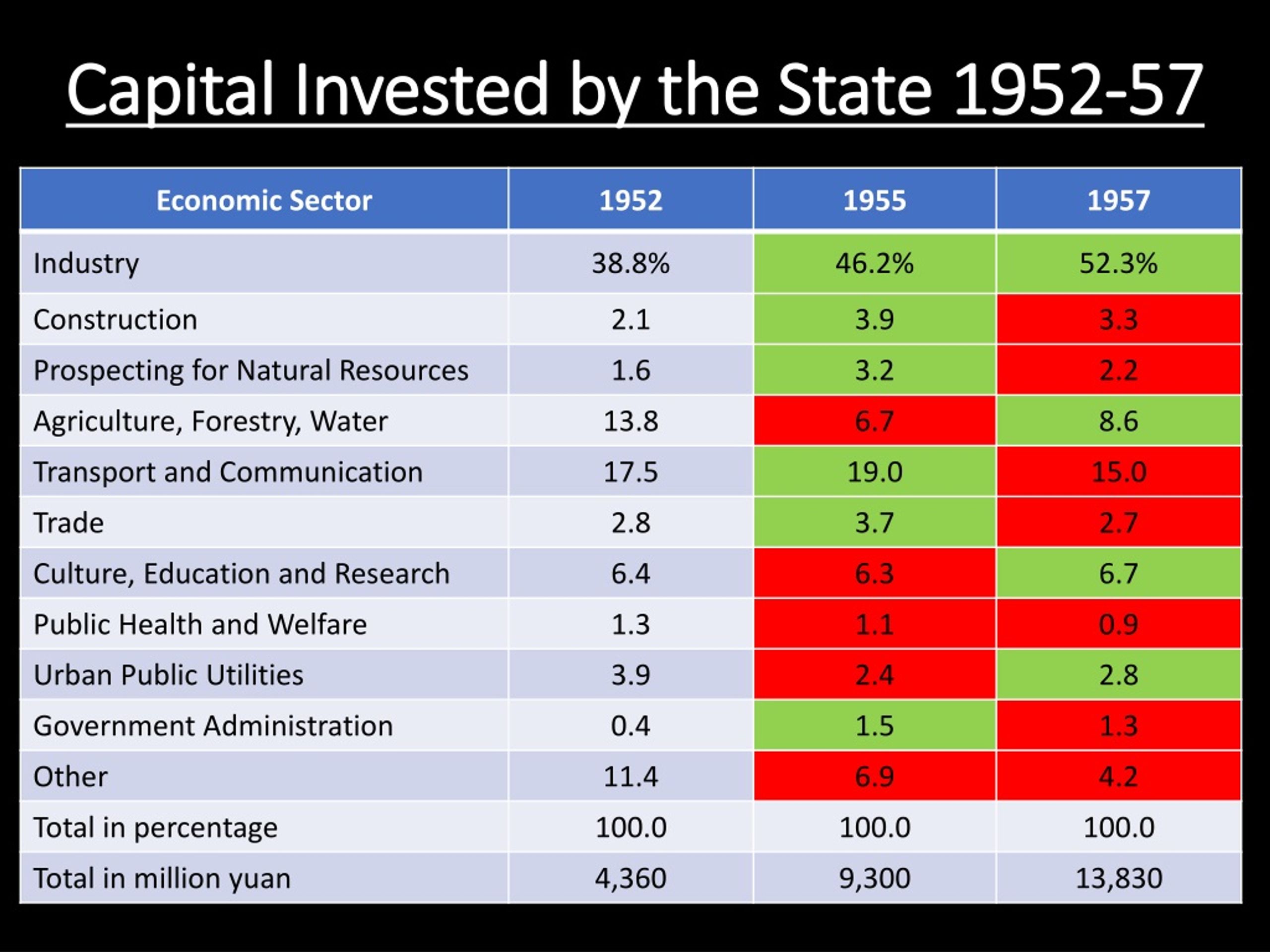 Capital Invested by the State 1952-57

| Economic Sector | 1952 | 1955 | 1957 |
|---|---|---|---|
| Industry | 38.8% | 46.2% | 52.3% |
| Construction | 2.1 | 3.9 | 3.3 |
| Prospecting for Natural Resources | 1.6 | 3.2 | 2.2 |
| Agriculture, Forestry, Water | 13.8 | 6.7 | 8.6 |
| Transport and Communication | 17.5 | 19.0 | 15.0 |
| Trade | 2.8 | 3.7 | 2.7 |
| Culture, Education and Research | 6.4 | 6.3 | 6.7 |
| Public Health and Welfare | 1.3 | 1.1 | 0.9 |
| Urban Public Utilities | 3.9 | 2.4 | 2.8 |
| Government Administration | 0.4 | 1.5 | 1.3 |
| Other | 11.4 | 6.9 | 4.2 |
| Total in percentage | 100.0 | 100.0 | 100.0 |
| Total in million yuan | 4,360 | 9,300 | 13,830 |